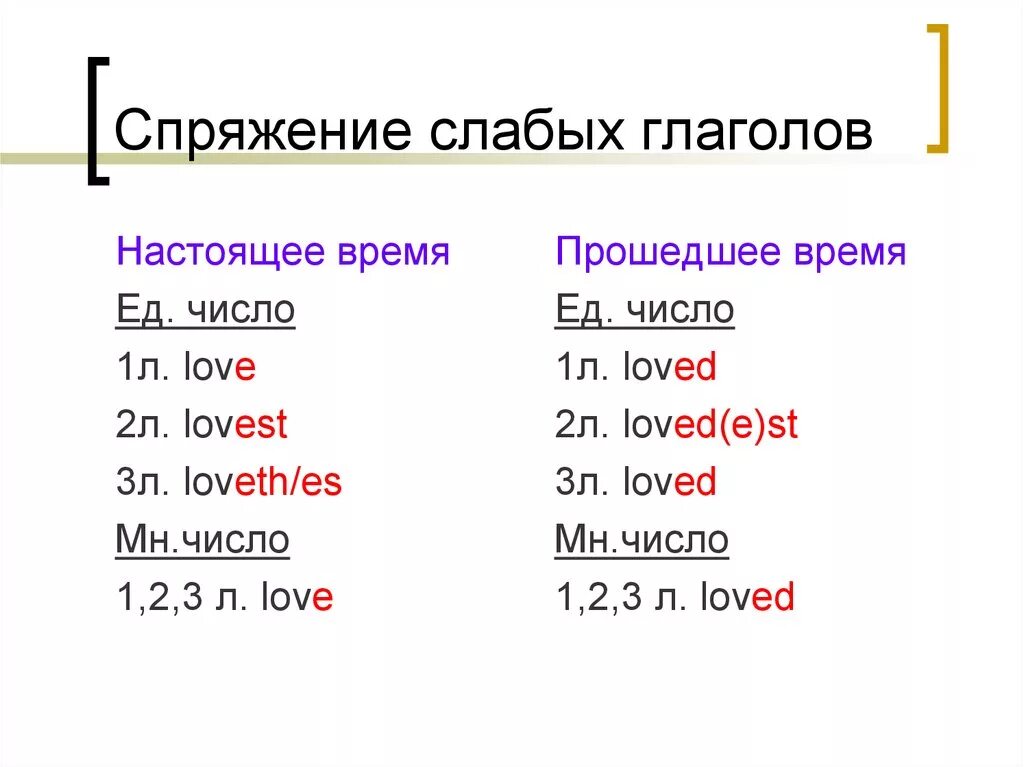 Спряжение слабых глаголов

Настоящее время
Ед. число
1л. love
2л. lovest
3л. loveth/es
Мн.число
1,2,3 л. love

Прошедшее время
Ед. число
1л. loved
2л. loved(e)st
3л. loved
Мн.число
1,2,3 л. loved